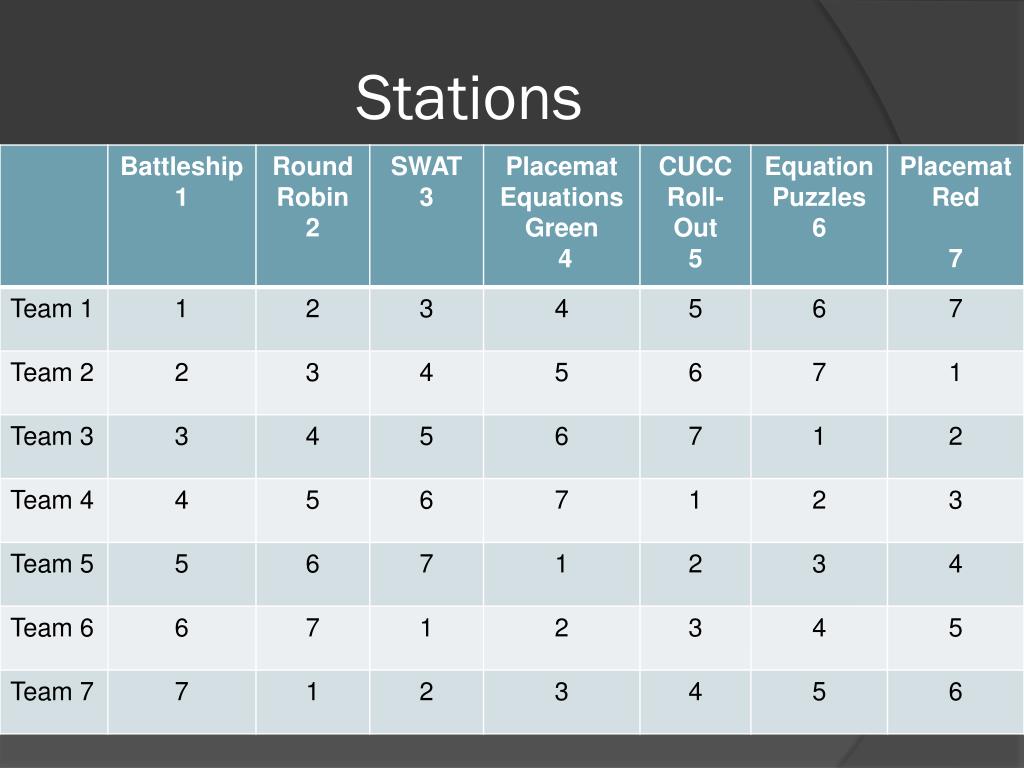 Stations

| | Battleship 1 | Round Robin 2 | SWAT 3 | Placemat Equations Green 4 | CUCC Roll-Out 5 | Equation Puzzles 6 | Placemat Red 7 |
|---|---|---|---|---|---|---|---|
| Team 1 | 1 | 2 | 3 | 4 | 5 | 6 | 7 |
| Team 2 | 2 | 3 | 4 | 5 | 6 | 7 | 1 |
| Team 3 | 3 | 4 | 5 | 6 | 7 | 1 | 2 |
| Team 4 | 4 | 5 | 6 | 7 | 1 | 2 | 3 |
| Team 5 | 5 | 6 | 7 | 1 | 2 | 3 | 4 |
| Team 6 | 6 | 7 | 1 | 2 | 3 | 4 | 5 |
| Team 7 | 7 | 1 | 2 | 3 | 4 | 5 | 6 |